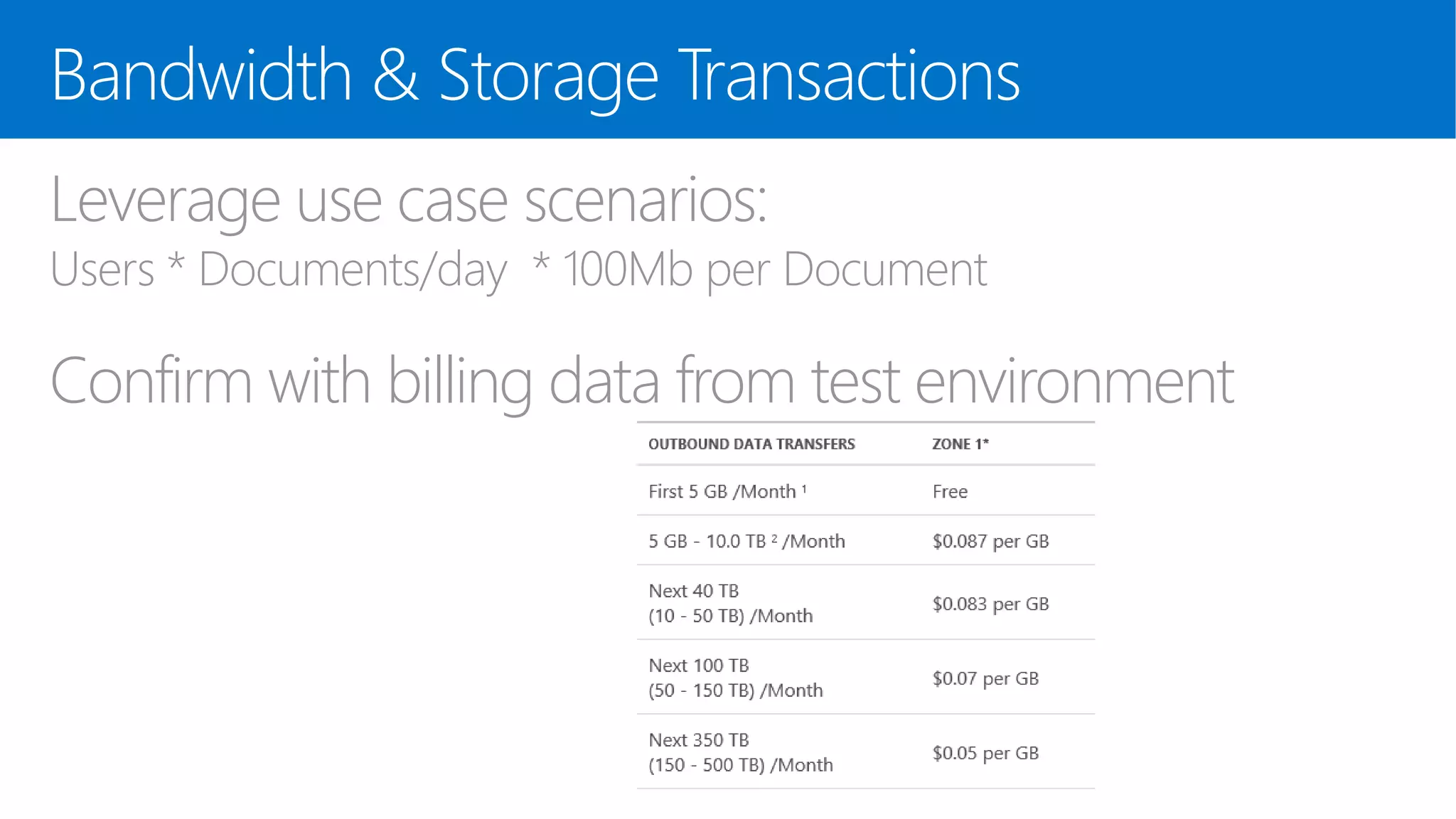 Bandwidth & Storage Transactions

Leverage use case scenarios:
Users * Documents/day * 100Mb per Document

Confirm with billing data from test environment

| OUTBOUND DATA TRANSFERS | ZONE 1* |
|---|---|
| First 5 GB /Month $^1$ | Free |
| 5 GB - 10.0 TB $^2$ /Month | \$0.087 per GB |
| Next 40 TB (10 - 50 TB) /Month | \$0.083 per GB |
| Next 100 TB (50 - 150 TB) /Month | \$0.07 per GB |
| Next 350 TB (150 - 500 TB) /Month | \$0.05 per GB |